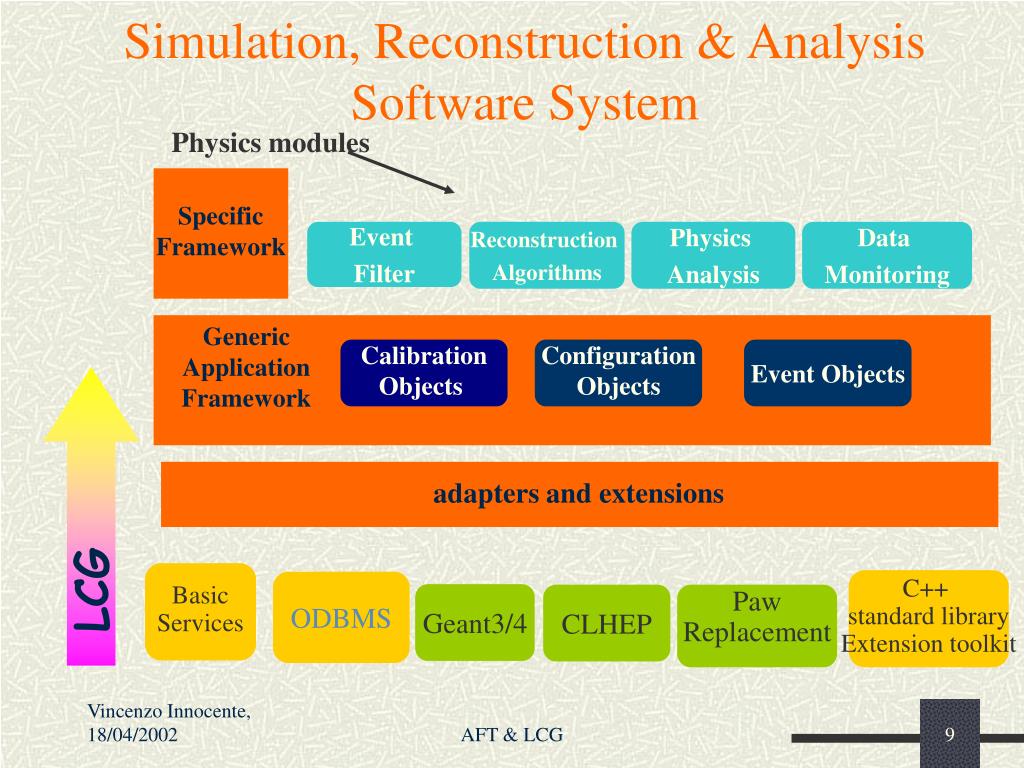 Simulation, Reconstruction & Analysis Software System

Physics modules

Specific Framework

Event Filter

Reconstruction Algorithms

Physics Analysis

Data Monitoring

Generic Application Framework

Calibration Objects

Configuration Objects

Event Objects

adapters and extensions

LCG

Basic Services

ODBMS

Geant3/4

CLHEP

Paw Replacement

C++ standard library Extension toolkit

Vincenzo Innocente, 18/04/2002

AFT & LCG

9